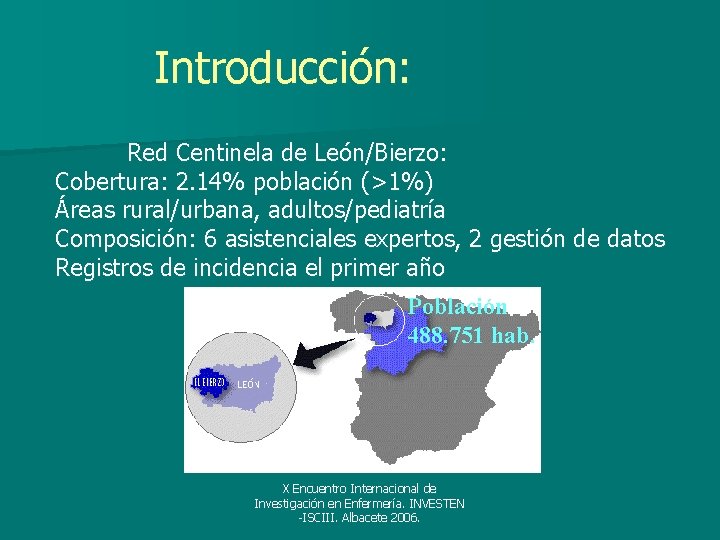 Introducción:

Red Centinela de León/Bierzo:
Cobertura: 2.14% población (>1%)
Áreas rural/urbana, adultos/pediatría
Composición: 6 asistenciales expertos, 2 gestión de datos
Registros de incidencia el primer año

Población
488.751 hab.

EL BIERZO
LEÓN

X Encuentro Internacional de Investigación en Enfermería. INVESTEN -ISCIII. Albacete 2006.